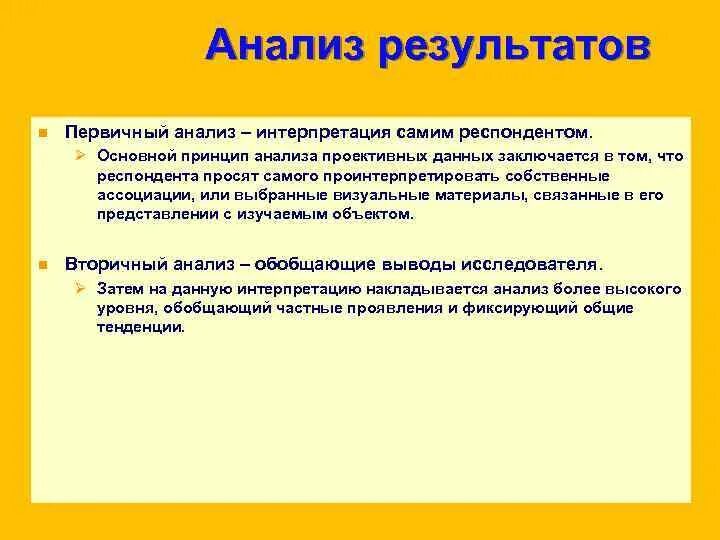 Анализ результатов

Первичный анализ – интерпретация самим респондентом.

Основной принцип анализа проективных данных заключается в том, что респондента просят самого проинтерпретировать собственные ассоциации, или выбранные визуальные материалы, связанные в его представлении с изучаемым объектом.

Вторичный анализ – обобщающие выводы исследователя.

Затем на данную интерпретацию накладывается анализ более высокого уровня, обобщающий частные проявления и фиксирующий общие тенденции.